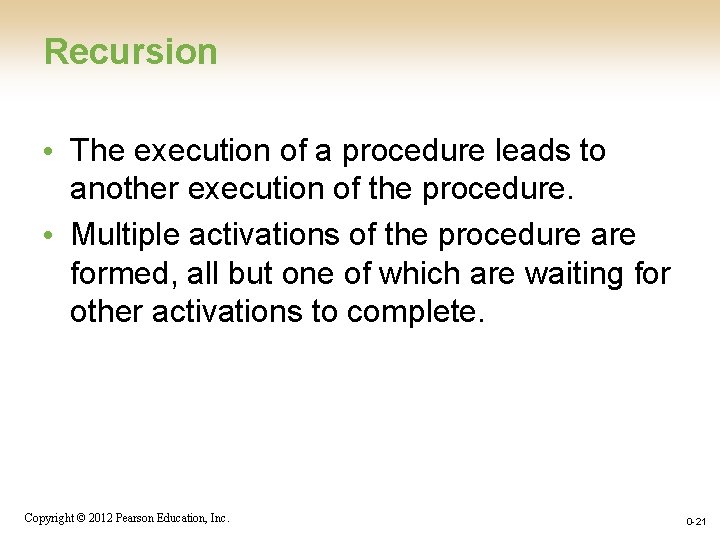 Recursion

• The execution of a procedure leads to another execution of the procedure.

• Multiple activations of the procedure are formed, all but one of which are waiting for other activations to complete.

Copyright © 2012 Pearson Education, Inc.

0-21